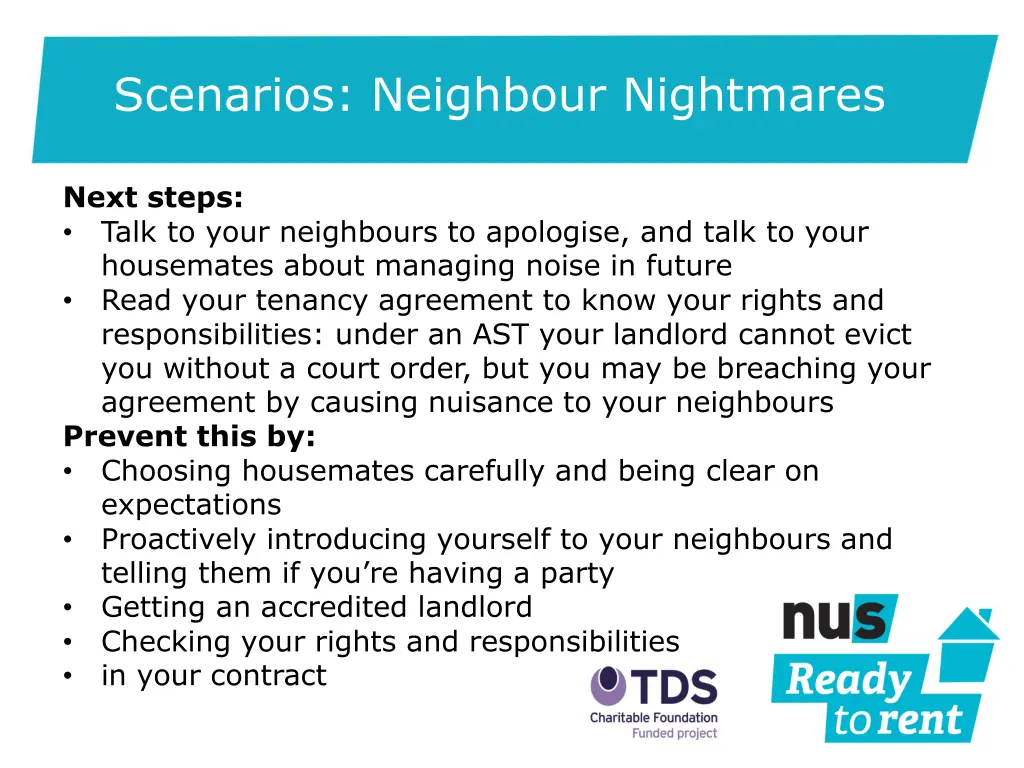 Scenarios: Neighbour Nightmares

Next steps:
• Talk to your neighbours to apologise, and talk to your housemates about managing noise in future
• Read your tenancy agreement to know your rights and responsibilities: under an AST your landlord cannot evict you without a court order, but you may be breaching your agreement by causing nuisance to your neighbours

Prevent this by:
• Choosing housemates carefully and being clear on expectations
• Proactively introducing yourself to your neighbours and telling them if you're having a party
• Getting an accredited landlord
• Checking your rights and responsibilities
• in your contract

TDS
Charitable Foundation
Funded project

nus
Ready
to rent